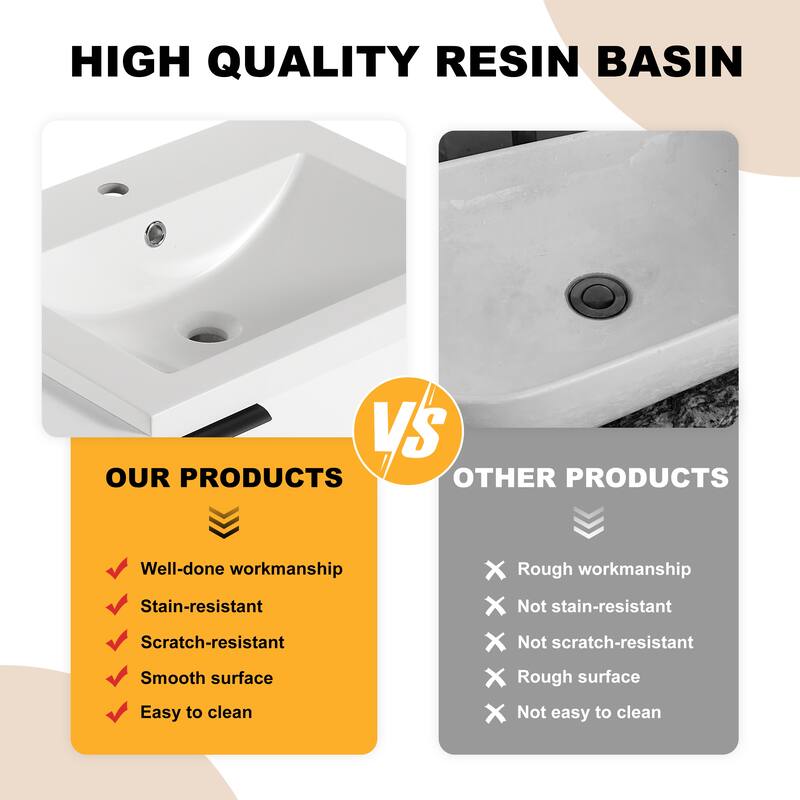 HIGH QUALITY RESIN BASIN

VS

OUR PRODUCTS

Well-done workmanship
Stain-resistant
Scratch-resistant
Smooth surface
Easy to clean

OTHER PRODUCTS

Rough workmanship
Not stain-resistant
Not scratch-resistant
Rough surface
Not easy to clean